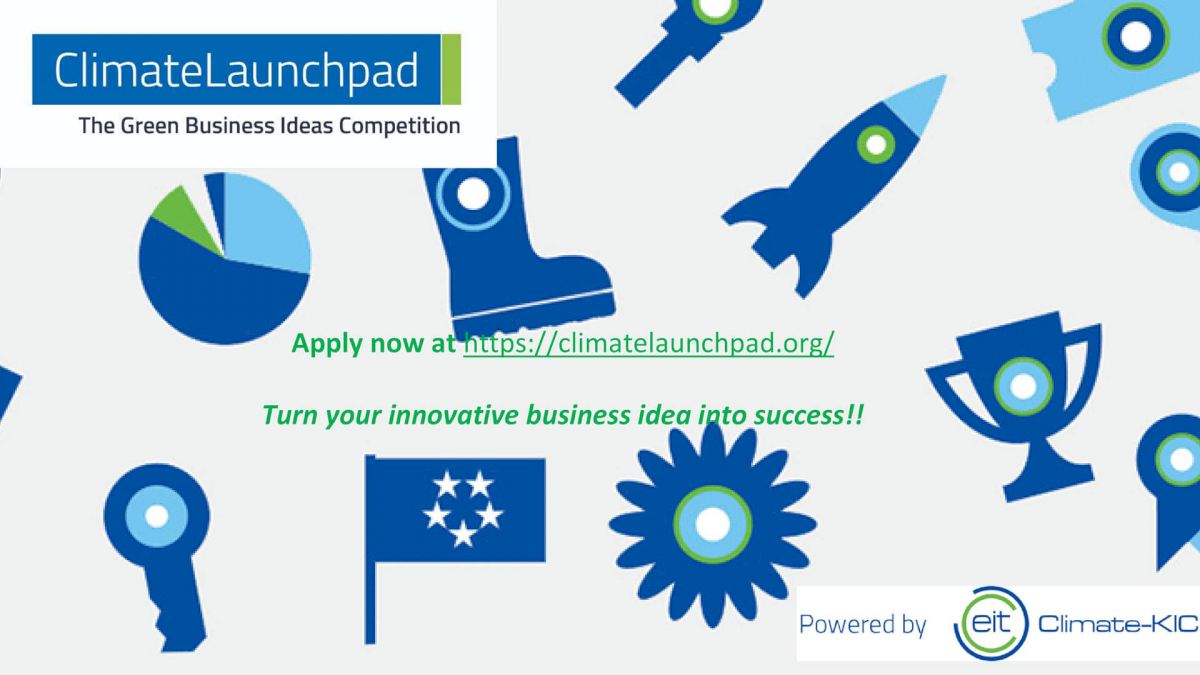 ClimateLaunchpad

The Green Business Ideas Competition

Apply now at https://climatelaunchpad.org/

Turn your innovative business idea into success!!

Powered by eit Climate-KIC